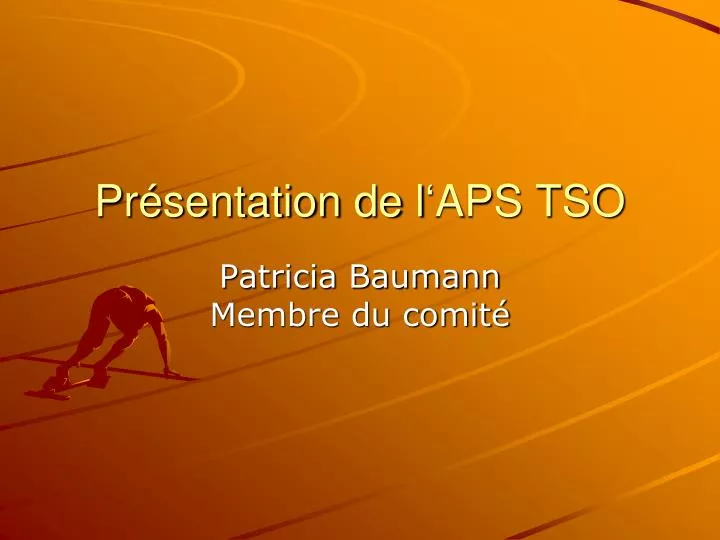 Présentation de l‘APS TSO

Patricia Baumann
Membre du comité